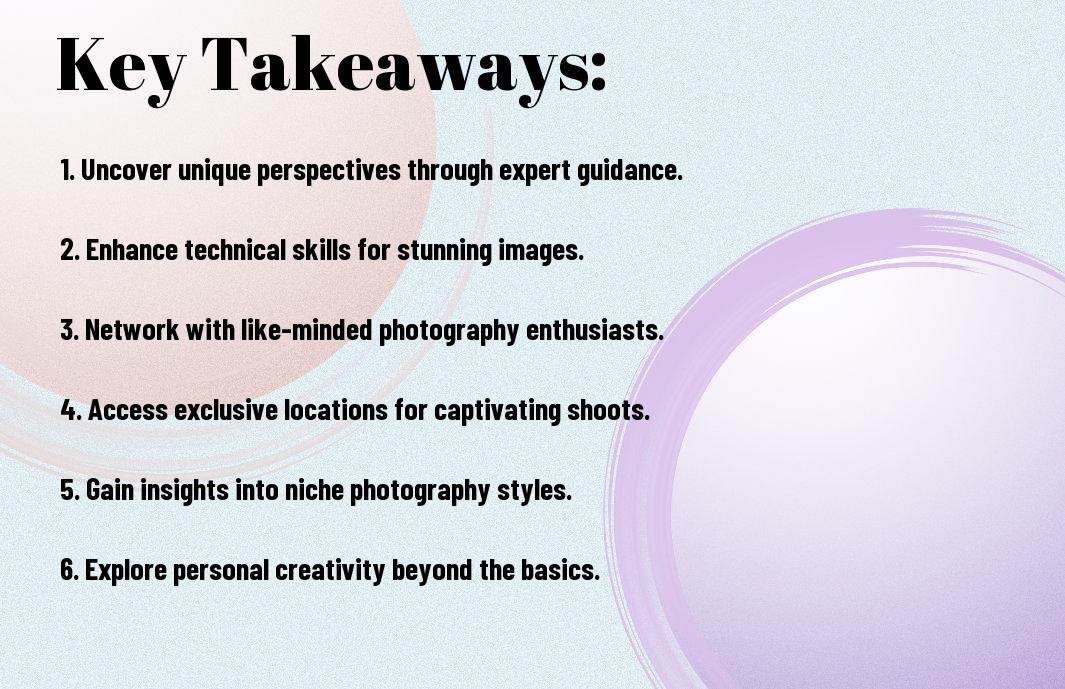 Key Takeaways:

1. Uncover unique perspectives through expert guidance.

2. Enhance technical skills for stunning images.

3. Network with like-minded photography enthusiasts.

4. Access exclusive locations for captivating shoots.

5. Gain insights into niche photography styles.

6. Explore personal creativity beyond the basics.